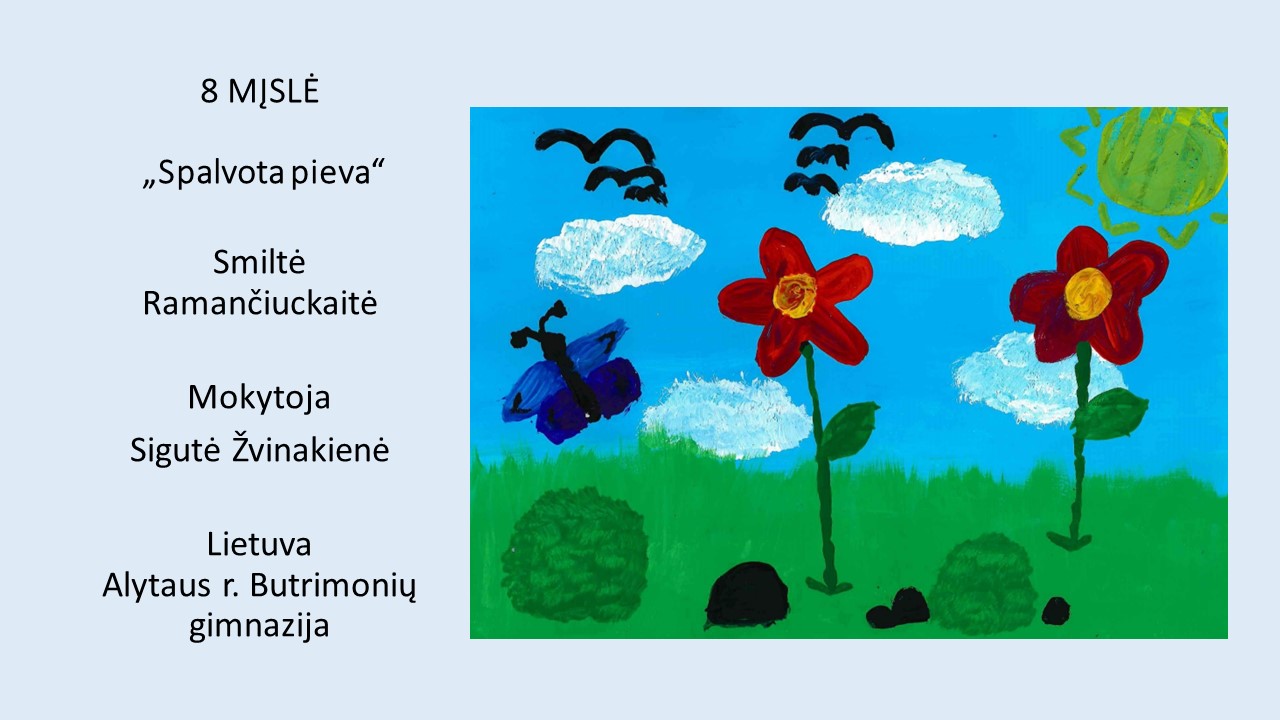 8 MĮSLĖ

„Spalvota pieva“

Smiltė Ramančiuckaitė

Mokytoja
Sigutė Žvinakienė

Lietuva
Alytaus r. Butrimonių gimnazija